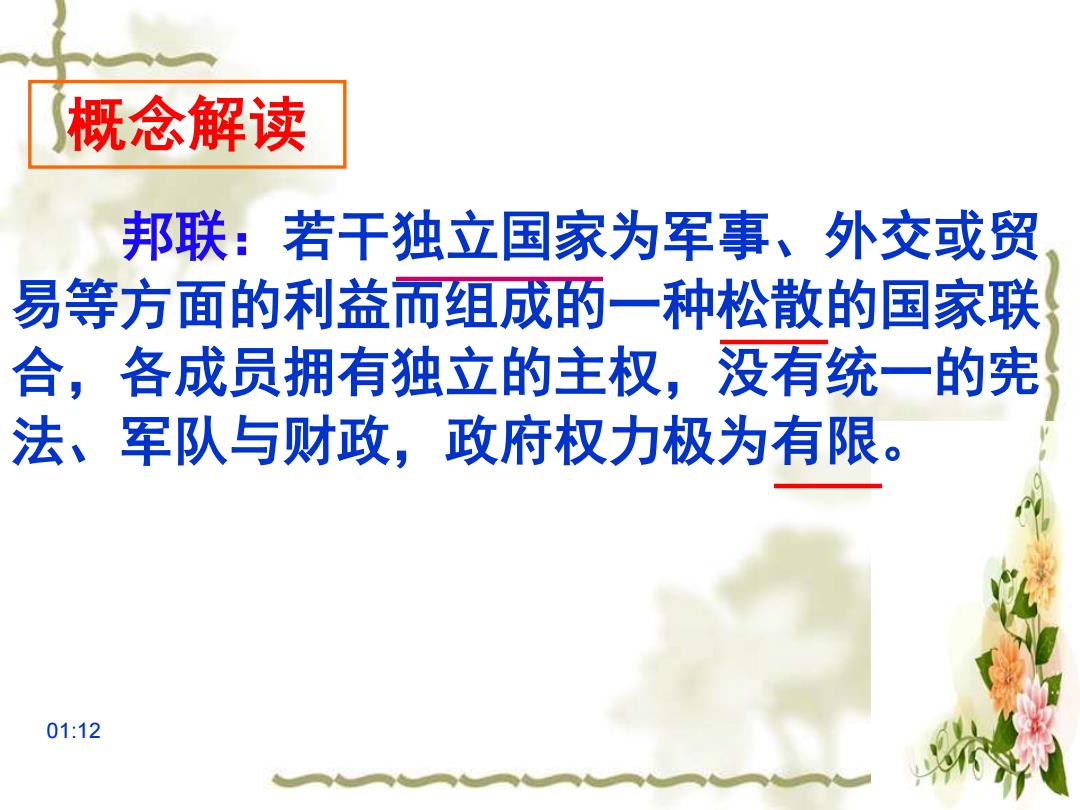 概念解读

邦联：若干独立国家为军事、外交或贸易等方面的利益而组成的一种松散的国家联合，各成员拥有独立的主权，没有统一的宪法、军队与财政，政府权力极为有限。

01:12